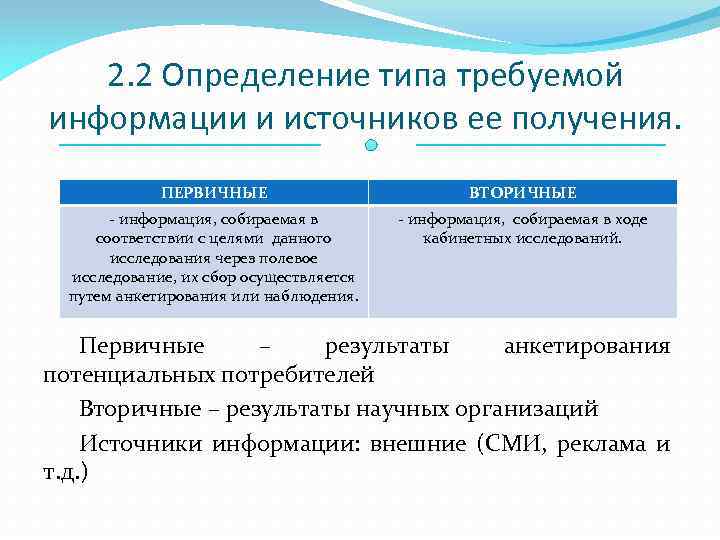 2.2 Определение типа требуемой информации и источников ее получения.

| ПЕРВИЧНЫЕ | ВТОРИЧНЫЕ |
|---|---|
| - информация, собираемая в соответствии с целями данного исследования через полевое исследование, их сбор осуществляется путем анкетирования или наблюдения. | - информация, собираемая в ходе кабинетных исследований. |

Первичные – результаты анкетирования потенциальных потребителей

Вторичные – результаты научных организаций

Источники информации: внешние (СМИ, реклама и т.д.)